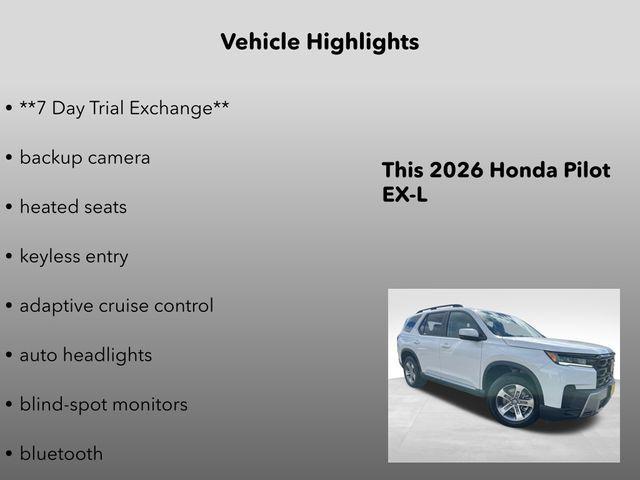 Vehicle Highlights

• **7 Day Trial Exchange**

• backup camera

• heated seats

• keyless entry

• adaptive cruise control

• auto headlights

• blind-spot monitors

• bluetooth

This 2026 Honda Pilot EX-L